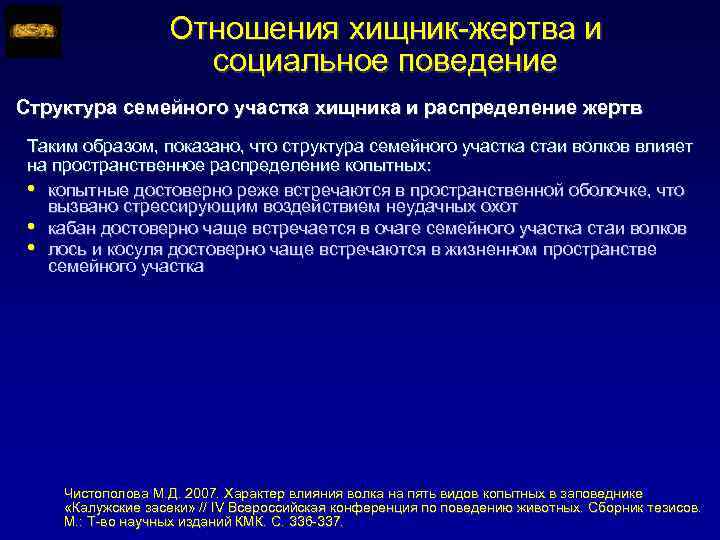 Отношения хищник-жертва и социальное поведение

Структура семейного участка хищника и распределение жертв

Таким образом, показано, что структура семейного участка стаи волков влияет на пространственное распределение копытных:

• копытные достоверно реже встречаются в пространственной оболочке, что вызвано стрессирующим воздействием неудачных охот
• кабан достоверно чаще встречается в очаге семейного участка стаи волков
• лось и косуля достоверно чаще встречаются в жизненном пространстве семейного участка

Чистополова М.Д. 2007. Характер влияния волка на пять видов копытных в заповеднике «Калужские засеки» // IV Всероссийская конференция по поведению животных. Сборник тезисов. М.: Т-во научных изданий КМК. С. 336-337.